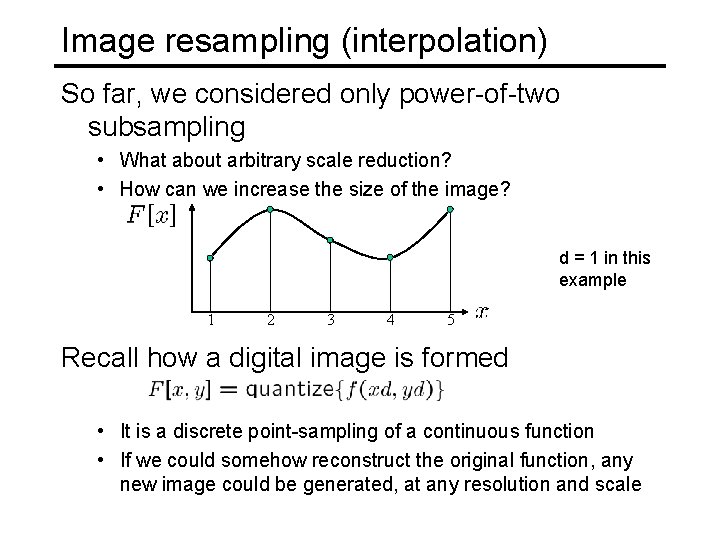 Image resampling (interpolation)

So far, we considered only power-of-two subsampling

• What about arbitrary scale reduction?
• How can we increase the size of the image?

$F[x]$

1 2 3 4 5 $x$

d = 1 in this example

Recall how a digital image is formed

$F[x, y] = \text{quantize}\{f(xd, yd)\}$

• It is a discrete point-sampling of a continuous function
• If we could somehow reconstruct the original function, any new image could be generated, at any resolution and scale